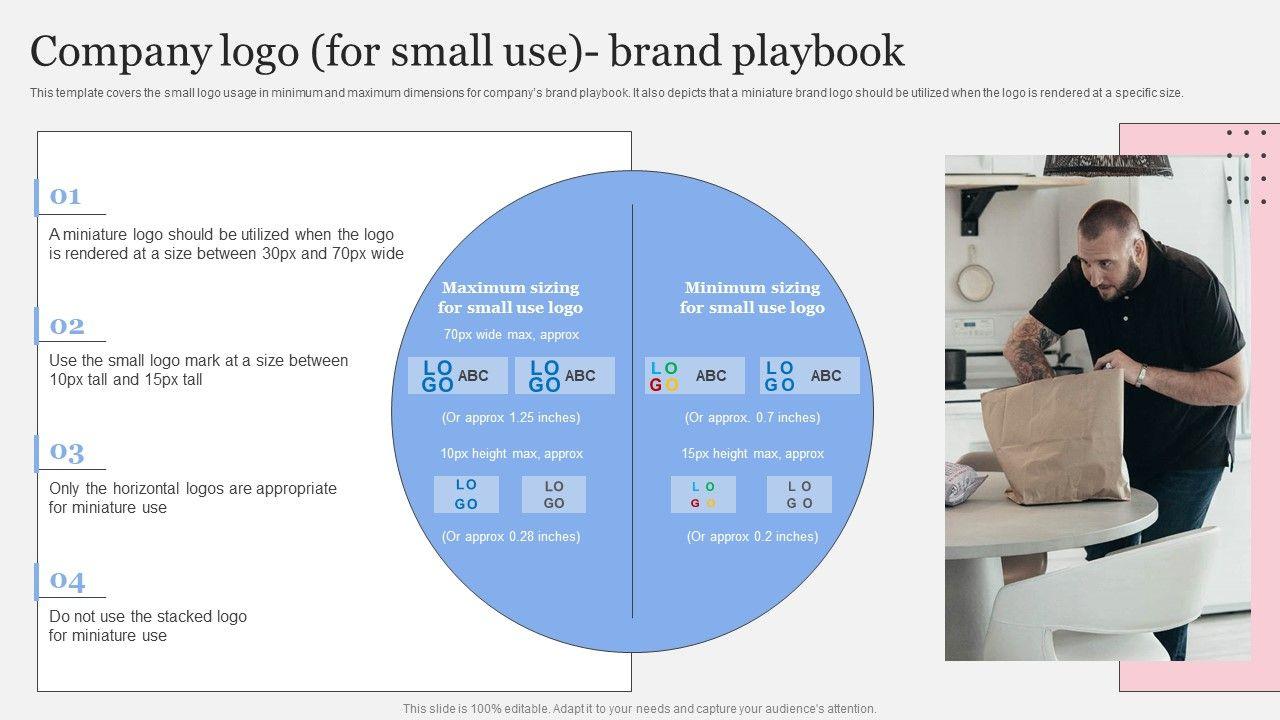 Company logo (for small use)- brand playbook

This template covers the small logo usage in minimum and maximum dimensions for company's brand playbook. It also depicts that a miniature brand logo should be utilized when the logo is rendered at a specific size.

01

A miniature logo should be utilized when the logo is rendered at a size between 30px and 70px wide

02

Use the small logo mark at a size between 10px tall and 15px tall

03

Only the horizontal logos are appropriate for miniature use

04

Do not use the stacked logo for miniature use

Maximum sizing for small use logo

70px wide max, approx

LO GO ABC

LO GO ABC

(Or approx 1.25 inches)

10px height max, approx

LO GO

LO GO

(Or approx 0.28 inches)

Minimum sizing for small use logo

LO GO ABC

LO GO ABC

(Or approx. 0.7 inches)

15px height max, approx

LO GO

LO GO

(Or approx 0.2 inches)

This slide is 100% editable. Adapt it to your needs and capture your audience's attention.